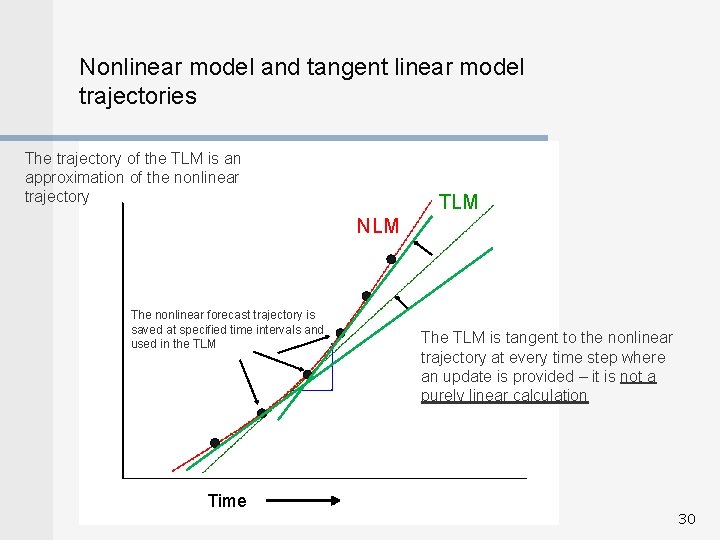 Nonlinear model and tangent linear model trajectories

The trajectory of the TLM is an approximation of the nonlinear trajectory

TLM

NLM

The nonlinear forecast trajectory is saved at specified time intervals and used in the TLM

The TLM is tangent to the nonlinear trajectory at every time step where an update is provided – it is not a purely linear calculation

Time

30